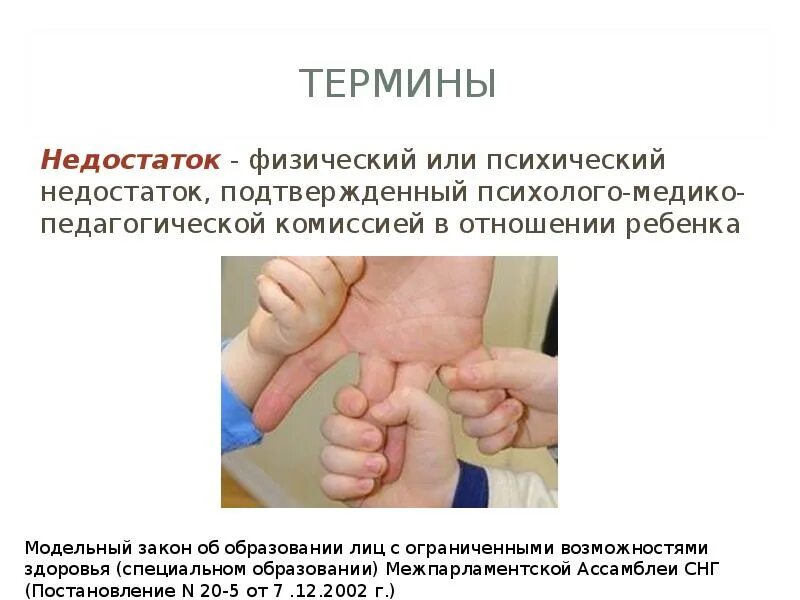 ТЕРМИНЫ

Недостаток - физический или психический недостаток, подтвержденный психолого-медико-педагогической комиссией в отношении ребенка

Модельный закон об образовании лиц с ограниченными возможностями здоровья (специальном образовании) Межпарламентской Ассамблеи СНГ (Постановление N 20-5 от 7 .12.2002 г.)